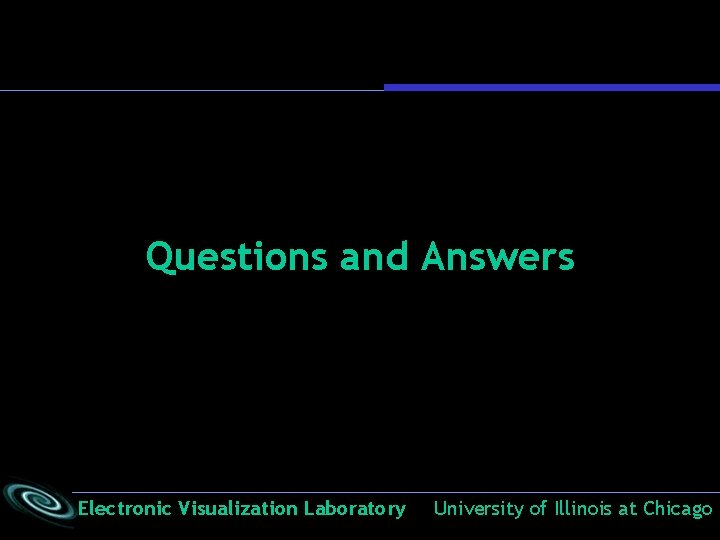 Questions and Answers

Electronic Visualization Laboratory University of Illinois at Chicago